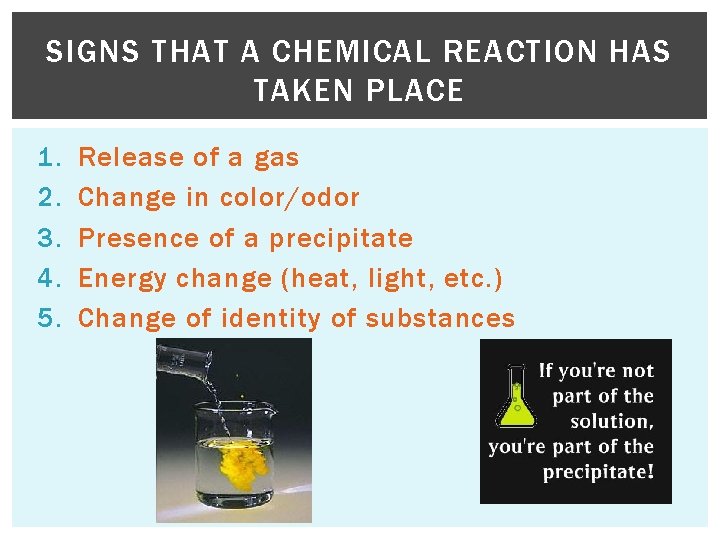 SIGNS THAT A CHEMICAL REACTION HAS TAKEN PLACE

1. Release of a gas
2. Change in color/odor
3. Presence of a precipitate
4. Energy change (heat, light, etc.)
5. Change of identity of substances

If you're not part of the solution, you're part of the precipitate!